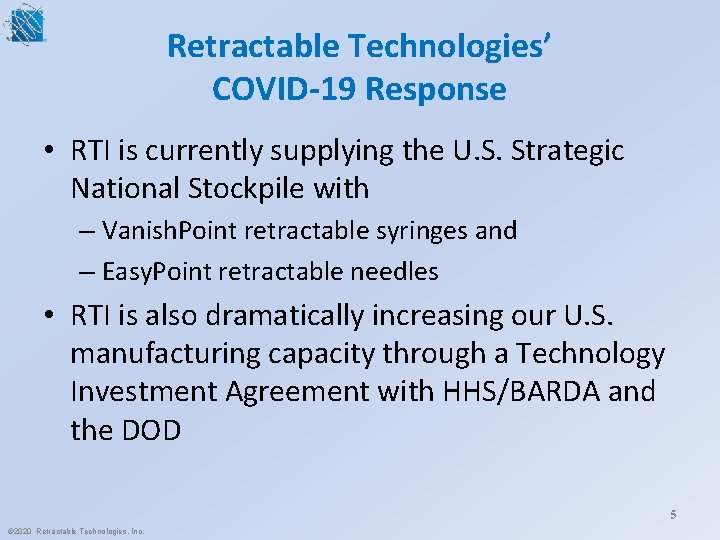 Retractable Technologies' COVID-19 Response

• RTI is currently supplying the U.S. Strategic National Stockpile with

– VanishPoint retractable syringes and

– EasyPoint retractable needles

• RTI is also dramatically increasing our U.S. manufacturing capacity through a Technology Investment Agreement with HHS/BARDA and the DOD

5

©2020 Retractable Technologies, Inc.